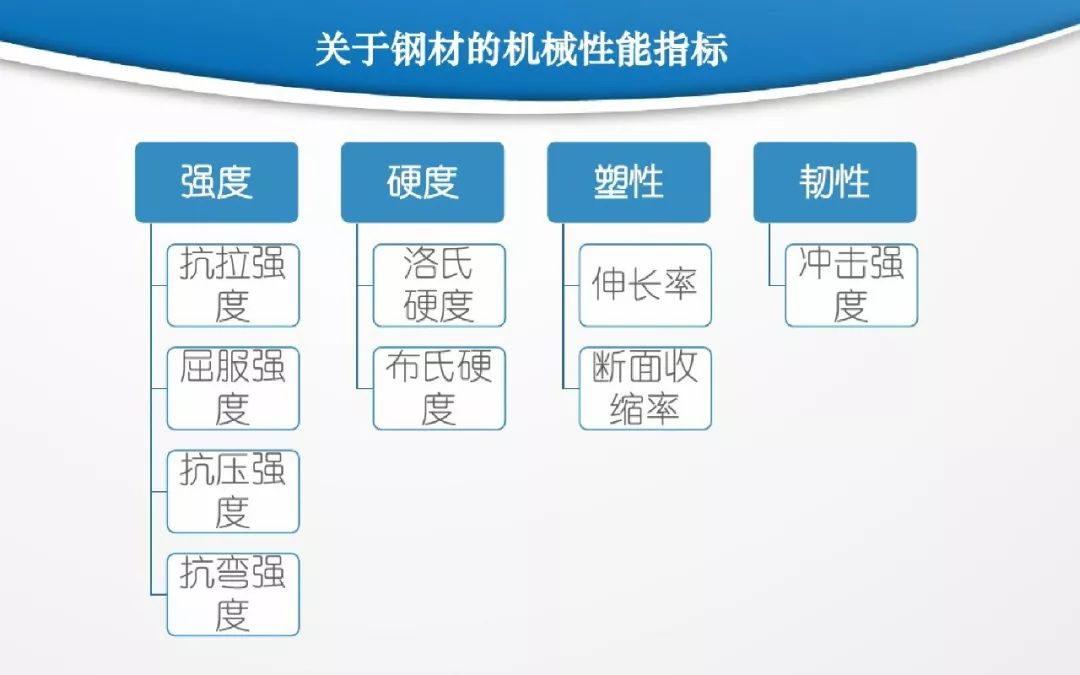 关于钢材的机械性能指标

强度

抗拉强度

屈服强度

抗压强度

抗弯强度

硬度

洛氏硬度

布氏硬度

塑性

伸长率

断面收缩率

韧性

冲击强度